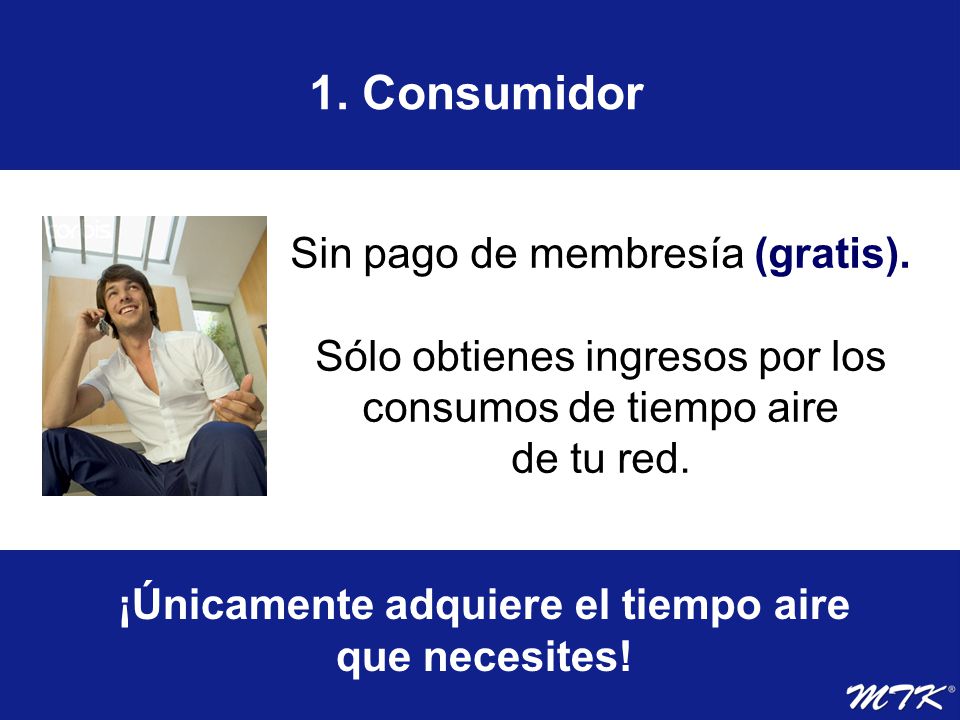 1. Consumidor

Sin pago de membresía (gratis).

Sólo obtienes ingresos por los consumos de tiempo aire de tu red.

¡Únicamente adquiere el tiempo aire que necesites!

MTK®